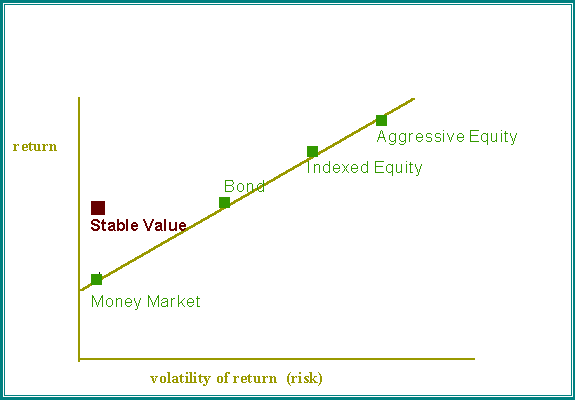 return

Aggressive Equity

Indexed Equity

Bond

Stable Value

Money Market

volatility of return (risk)